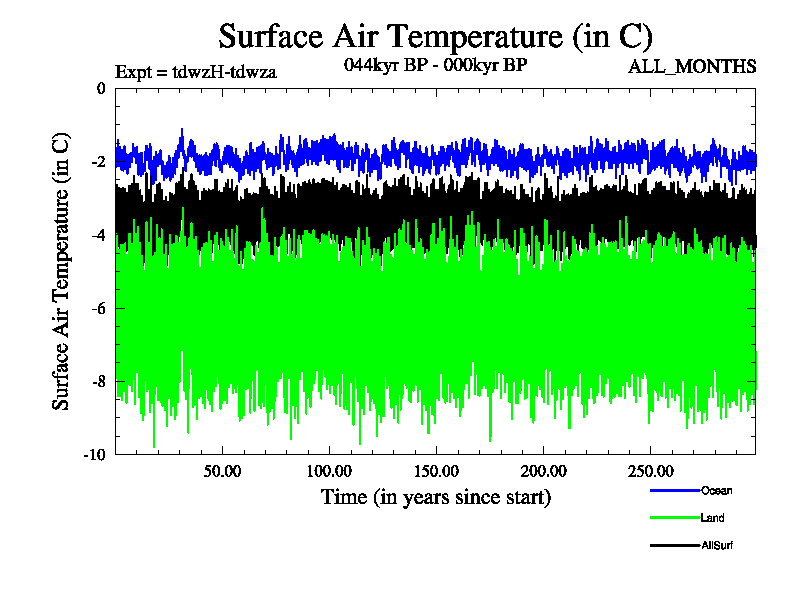 Surface Air Temperature (in C)

Expt = tdwzH-tdwza

044kyr BP - 000kyr BP

ALL_MONTHS

Surface Air Temperature (in C)

0
-2
-4
-6
-8
-10

50.00
100.00
150.00
200.00
250.00

Time (in years since start)

Ocean
Land
AllSurf